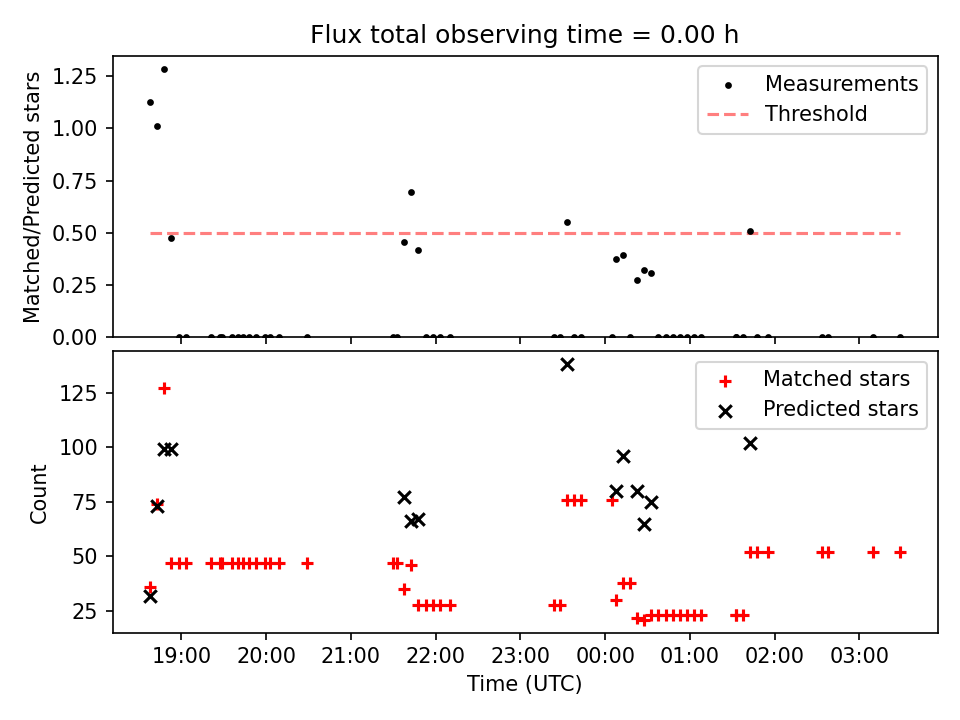 Flux total observing time = 0.00 h

Matched/Predicted stars

1.25
1.00
0.75
0.50
0.25
0.00

Measurements
Threshold

Count

125
100
75
50
25

Matched stars
Predicted stars

19:00
20:00
21:00
22:00
23:00
00:00
01:00
02:00
03:00

Time (UTC)